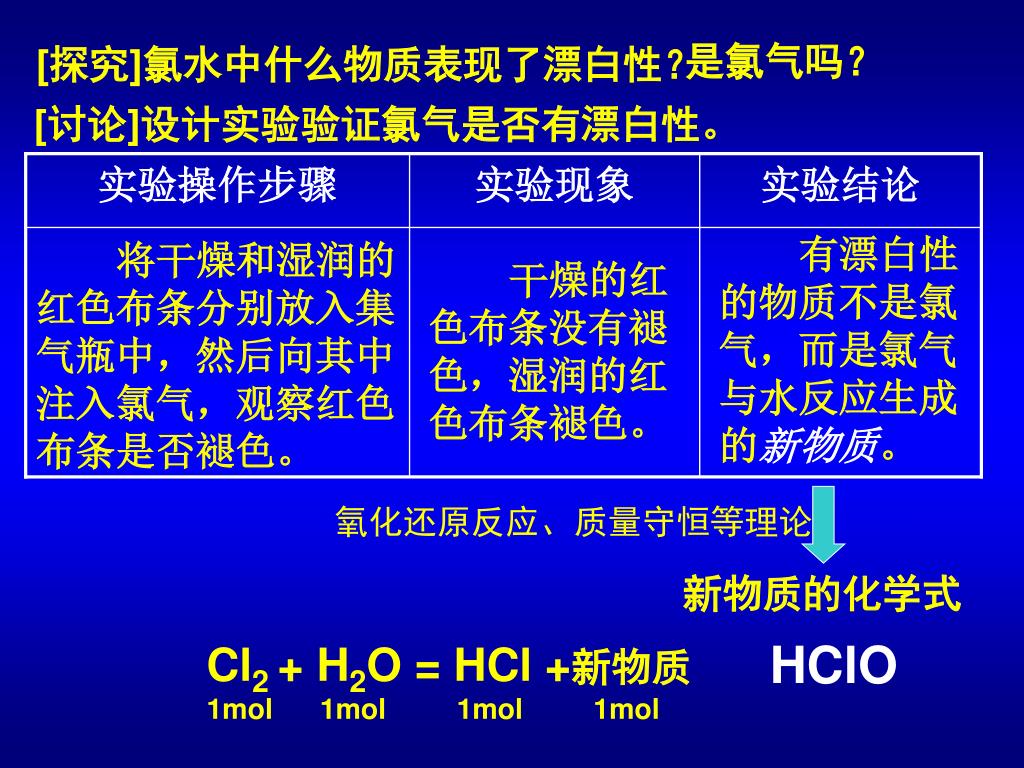 [探究]氯水中什么物质表现了漂白性?是氯气吗?

[讨论]设计实验验证氯气是否有漂白性。

| 实验操作步骤 | 实验现象 | 实验结论 |
|---|---|---|
| 将干燥和湿润的红色布条分别放入集气瓶中，然后向其中注入氯气，观察红色布条是否褪色。 | 干燥的红色布条没有褪色，湿润的红色布条褪色。 | 有漂白性的物质不是氯气，而是氯气与水反应生成的新物质。 |

氧化还原反应、质量守恒等理论

新物质的化学式

$Cl_2 + H_2O = HCl +$新物质　　HClO

1mol　1mol　1mol　1mol